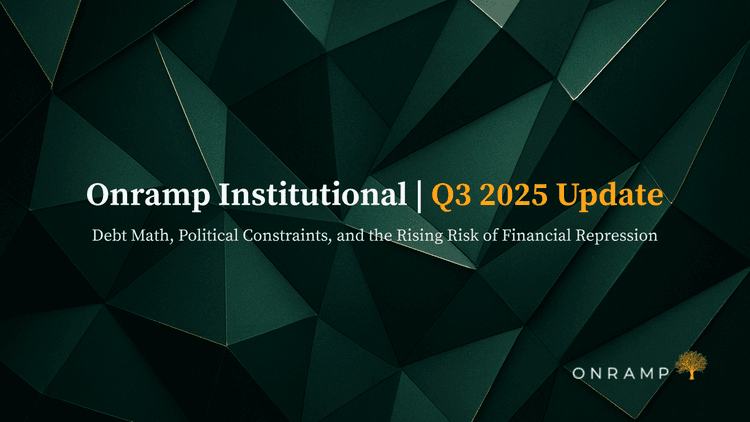 Onramp Institutional | Q3 2025 Update

Debt Math, Political Constraints, and the Rising Risk of Financial Repression

ONRAMP